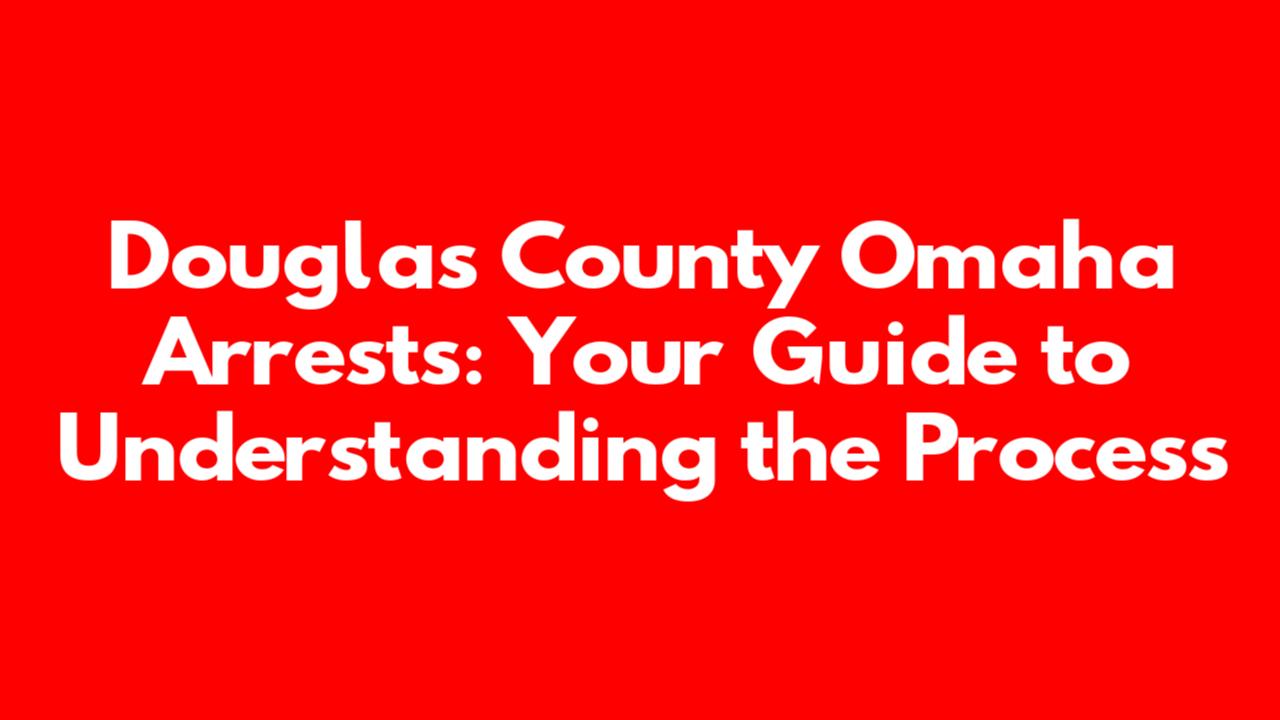 Douglas County Omaha Arrests: Your Guide to Understanding the Process